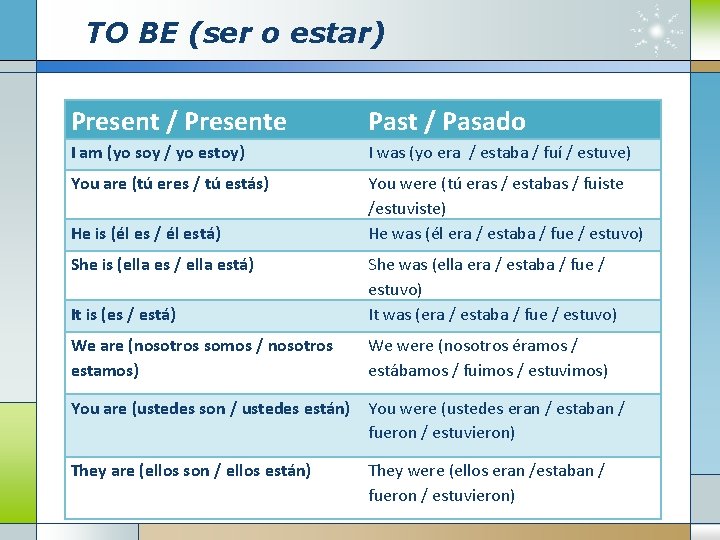 TO BE (ser o estar)

| Present / Presente | Past / Pasado |
|---|---|
| I am (yo soy / yo estoy) | I was (yo era / estaba / fuí / estuve) |
| You are (tú eres / tú estás) | You were (tú eras / estabas / fuiste /estuviste) |
| He is (él es / él está) | He was (él era / estaba / fue / estuvo) |
| She is (ella es / ella está) | She was (ella era / estaba / fue / estuvo) |
| It is (es / está) | It was (era / estaba / fue / estuvo) |
| We are (nosotros somos / nosotros estamos) | We were (nosotros éramos / estábamos / fuimos / estuvimos) |
| You are (ustedes son / ustedes están) | You were (ustedes eran / estaban / fueron / estuvieron) |
| They are (ellos son / ellos están) | They were (ellos eran /estaban / fueron / estuvieron) |